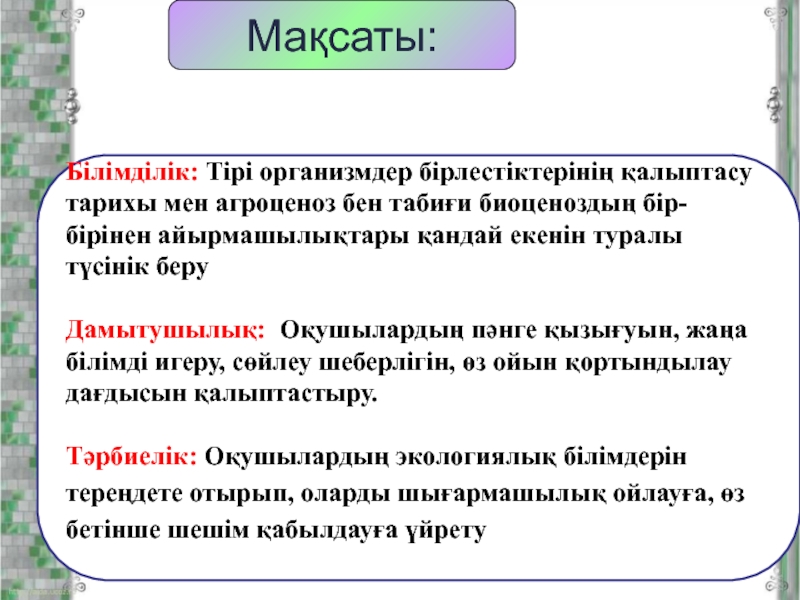 Мақсаты:

Білімділік: Тірі организмдер бірлестіктерінің қалыптасу тарихы мен агроценоз бен табиғи биоценоздың бір-бірінен айырмашылықтары қандай екенін туралы түсінік беру

Дамытушылық: Оқушылардың пәнге қызығуын, жаңа білімді игеру, сөйлеу шеберлігін, өз ойын қортындылау дағдысын қалыптастыру.

Тәрбиелік: Оқушылардың экологиялық білімдерін тереңдете отырып, оларды шығармашылық ойлауға, өз бетінше шешім қабылдауға үйрету